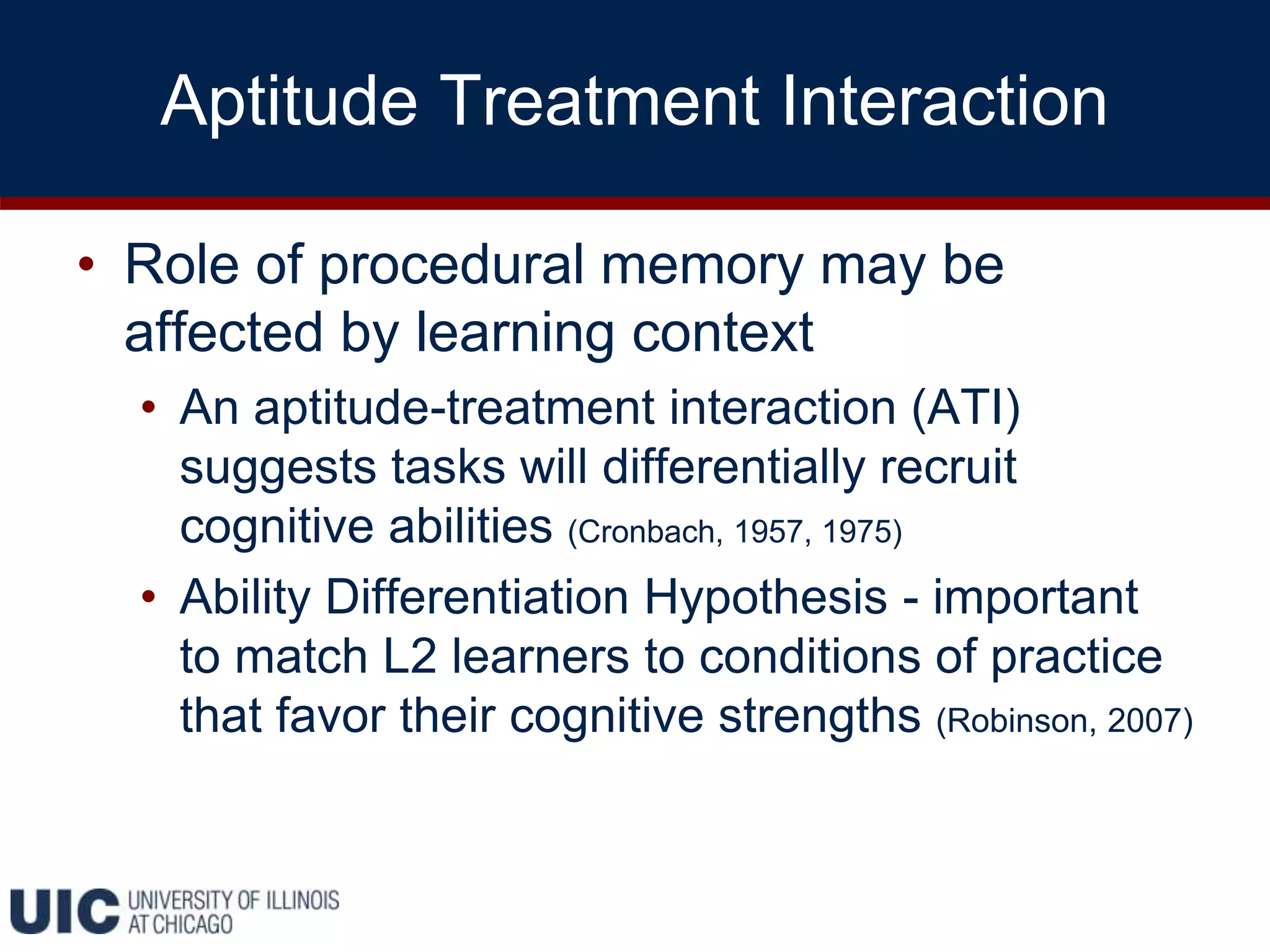 Aptitude Treatment Interaction

• Role of procedural memory may be affected by learning context
  • An aptitude-treatment interaction (ATI) suggests tasks will differentially recruit cognitive abilities (Cronbach, 1957, 1975)
  • Ability Differentiation Hypothesis - important to match L2 learners to conditions of practice that favor their cognitive strengths (Robinson, 2007)

UIC UNIVERSITY OF ILLINOIS AT CHICAGO